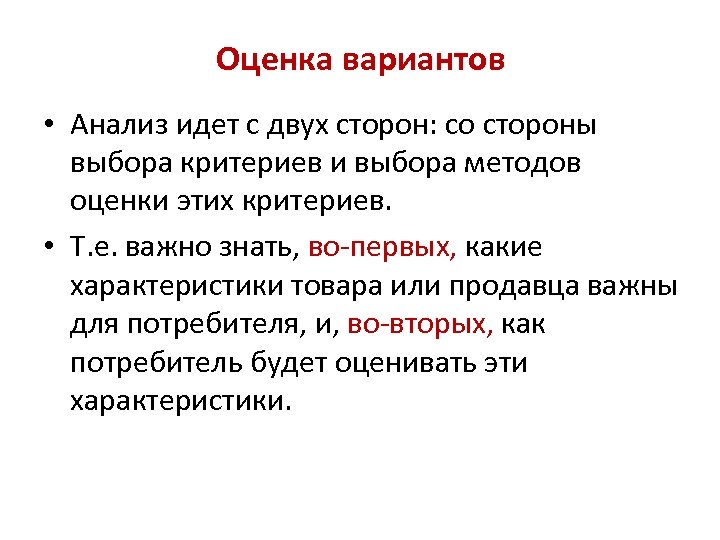 Оценка вариантов

• Анализ идет с двух сторон: со стороны выбора критериев и выбора методов оценки этих критериев.

• Т.е. важно знать, во-первых, какие характеристики товара или продавца важны для потребителя, и, во-вторых, как потребитель будет оценивать эти характеристики.